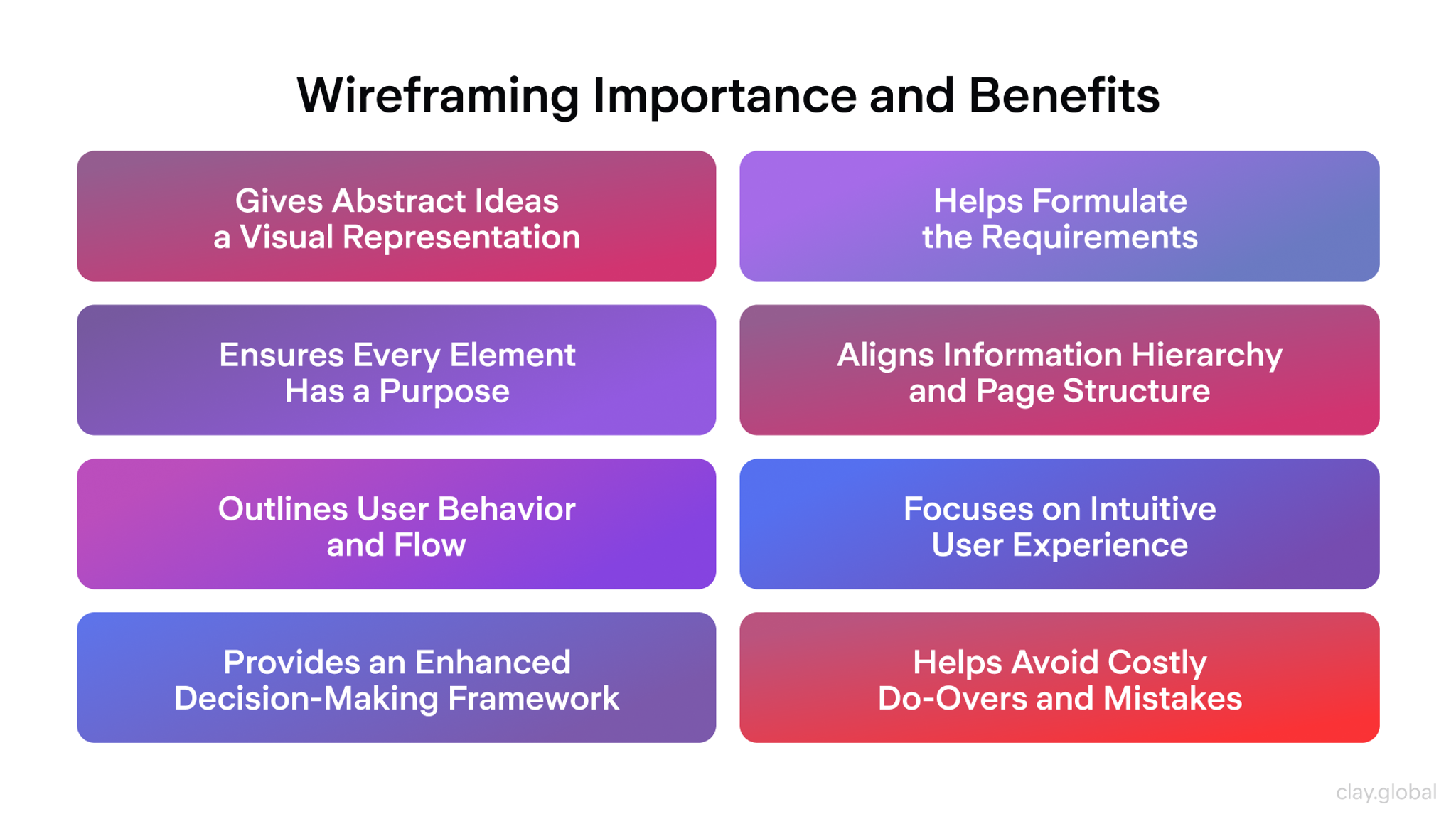 Wireframing Importance and Benefits

Gives Abstract Ideas a Visual Representation

Helps Formulate the Requirements

Ensures Every Element Has a Purpose

Aligns Information Hierarchy and Page Structure

Outlines User Behavior and Flow

Focuses on Intuitive User Experience

Provides an Enhanced Decision-Making Framework

Helps Avoid Costly Do-Overs and Mistakes

clay.global